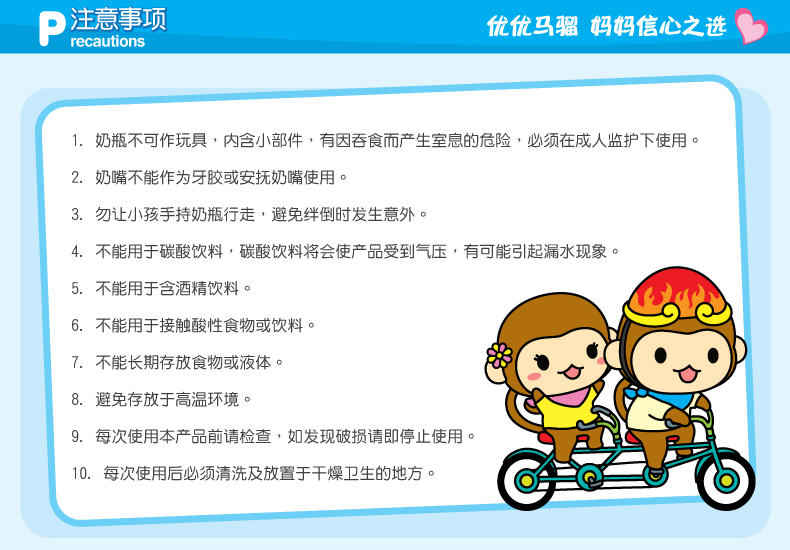 P 注意事项
recautions

优优马骝 妈妈信心之选

1. 奶瓶不可作玩具，内含小部件，有因吞食而产生窒息的危险，必须在成人监护下使用。

2. 奶嘴不能作为牙胶或安抚奶嘴使用。

3. 勿让小孩手持奶瓶行走，避免绊倒时发生意外。

4. 不能用于碳酸饮料，碳酸饮料将会使产品受到气压，有可能引起漏水现象。

5. 不能用于含酒精饮料。

6. 不能用于接触酸性食物或饮料。

7. 不能长期存放食物或液体。

8. 避免存放于高温环境。

9. 每次使用本产品前请检查，如发现破损请即停止使用。

10. 每次使用后必须清洗及放置于干燥卫生的地方。